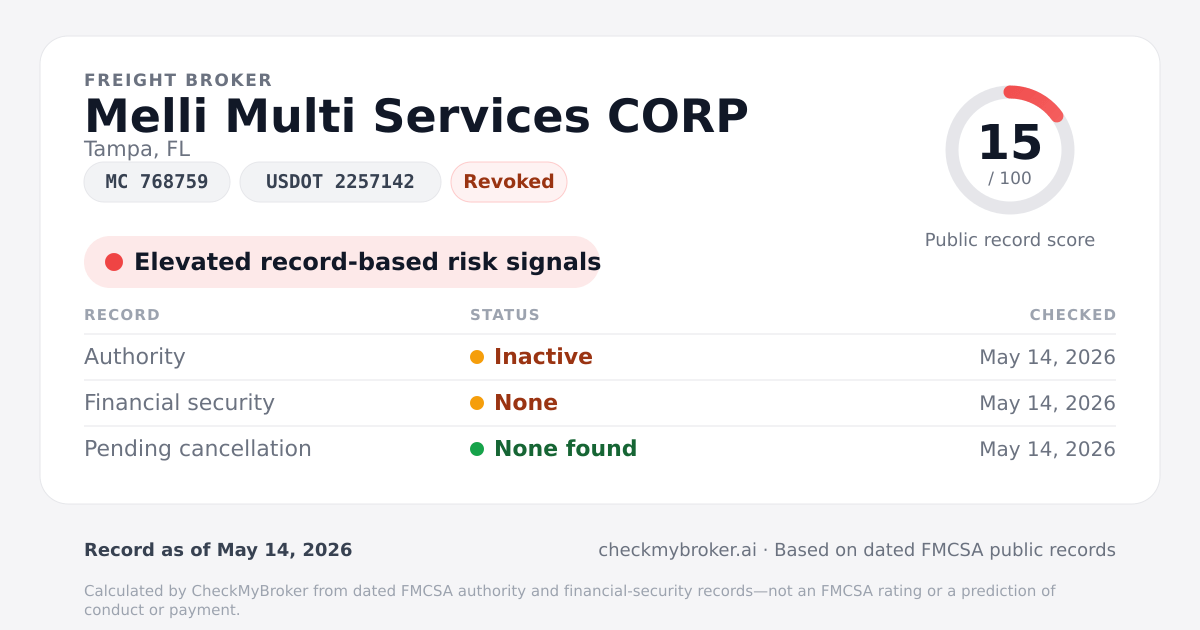 FREIGHT BROKER

Melli Multi Services CORP

Tampa, FL

MC 768759

USDOT 2257142

Revoked

15

/ 100

Public record score

Elevated record-based risk signals

| RECORD | STATUS | CHECKED |
|---|---|---|
| Authority | Inactive | May 14, 2026 |
| Financial security | None | May 14, 2026 |
| Pending cancellation | None found | May 14, 2026 |

Record as of May 14, 2026

checkmybroker.ai · Based on dated FMCSA public records

Calculated by CheckMyBroker from dated FMCSA authority and financial-security records—not an FMCSA rating or a prediction of conduct or payment.